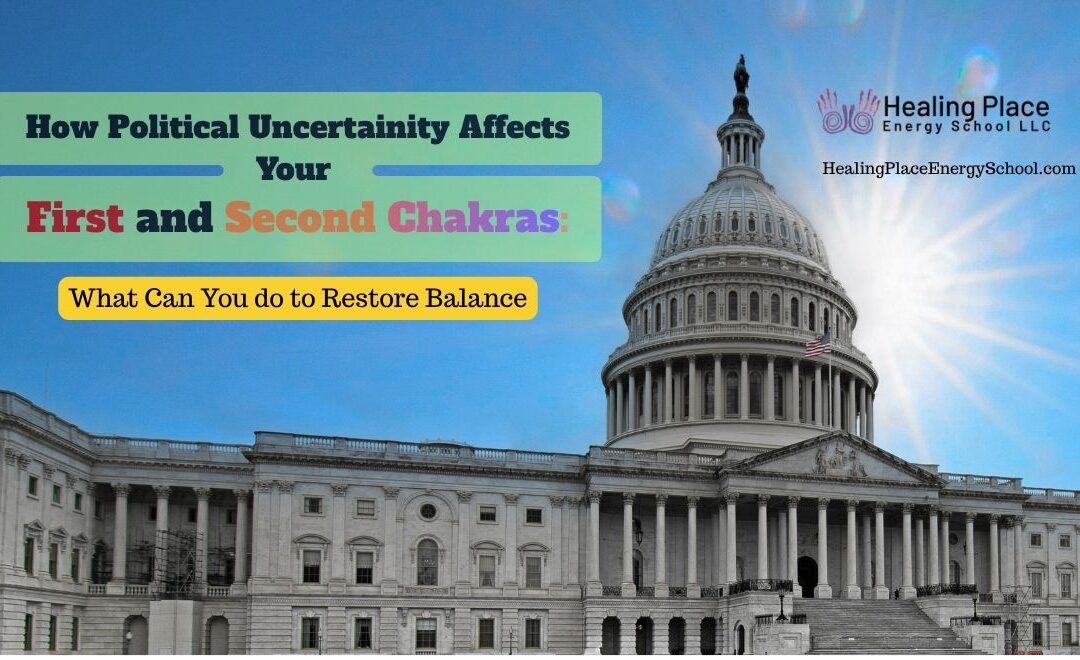 How Political Uncertainity Affects Your
First and Second Chakras:
What Can You do to Restore Balance

Healing Place
Energy School LLC
HealingPlaceEnergySchool.com